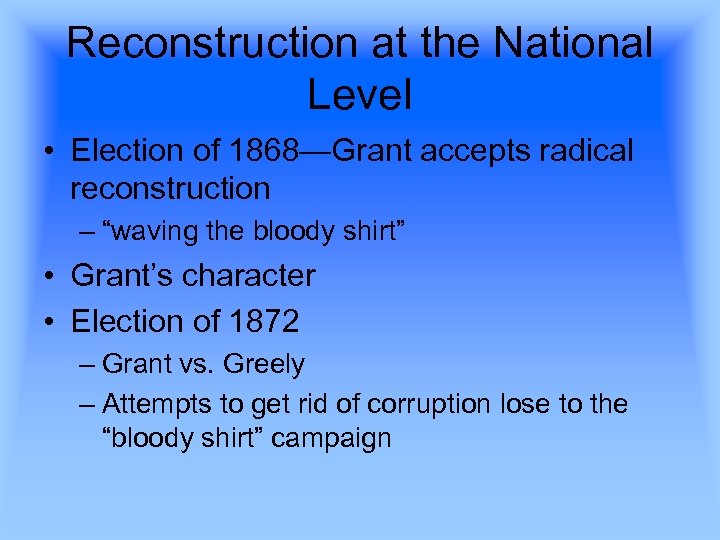 Reconstruction at the National Level

• Election of 1868—Grant accepts radical reconstruction
– “waving the bloody shirt”
• Grant’s character
• Election of 1872
– Grant vs. Greely
– Attempts to get rid of corruption lose to the “bloody shirt” campaign